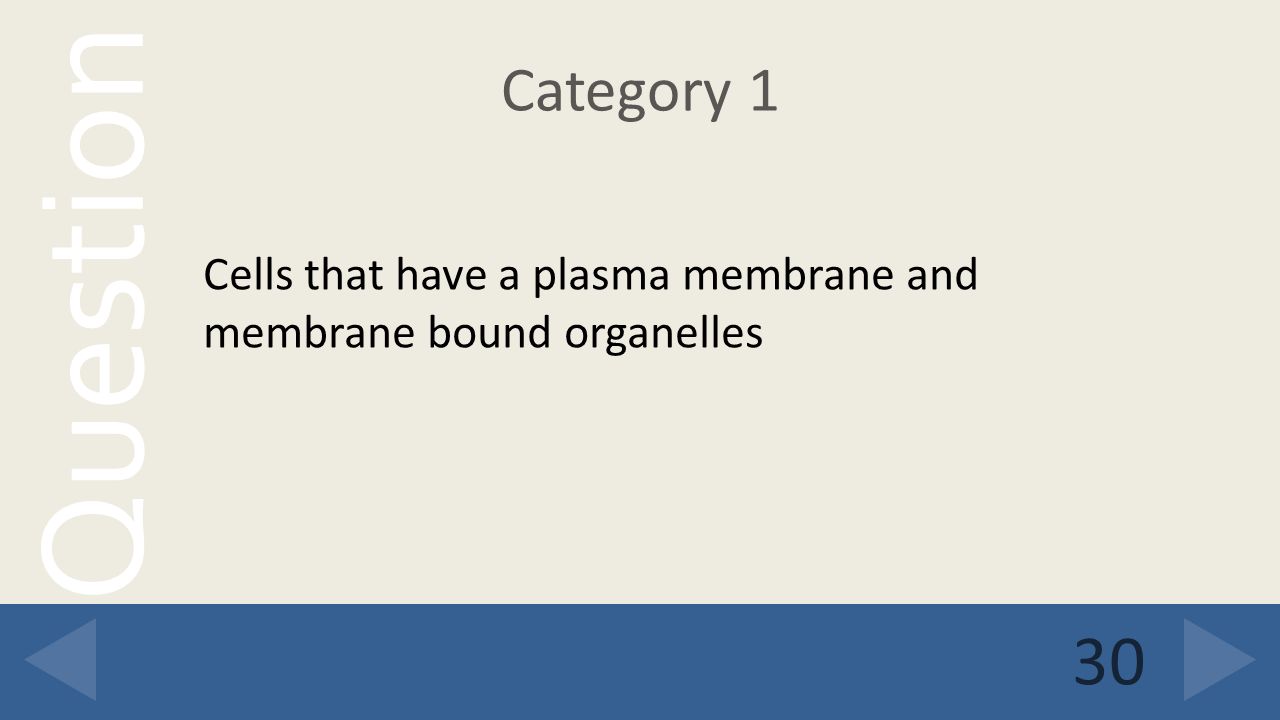 Question

Category 1

Cells that have a plasma membrane and membrane bound organelles

30